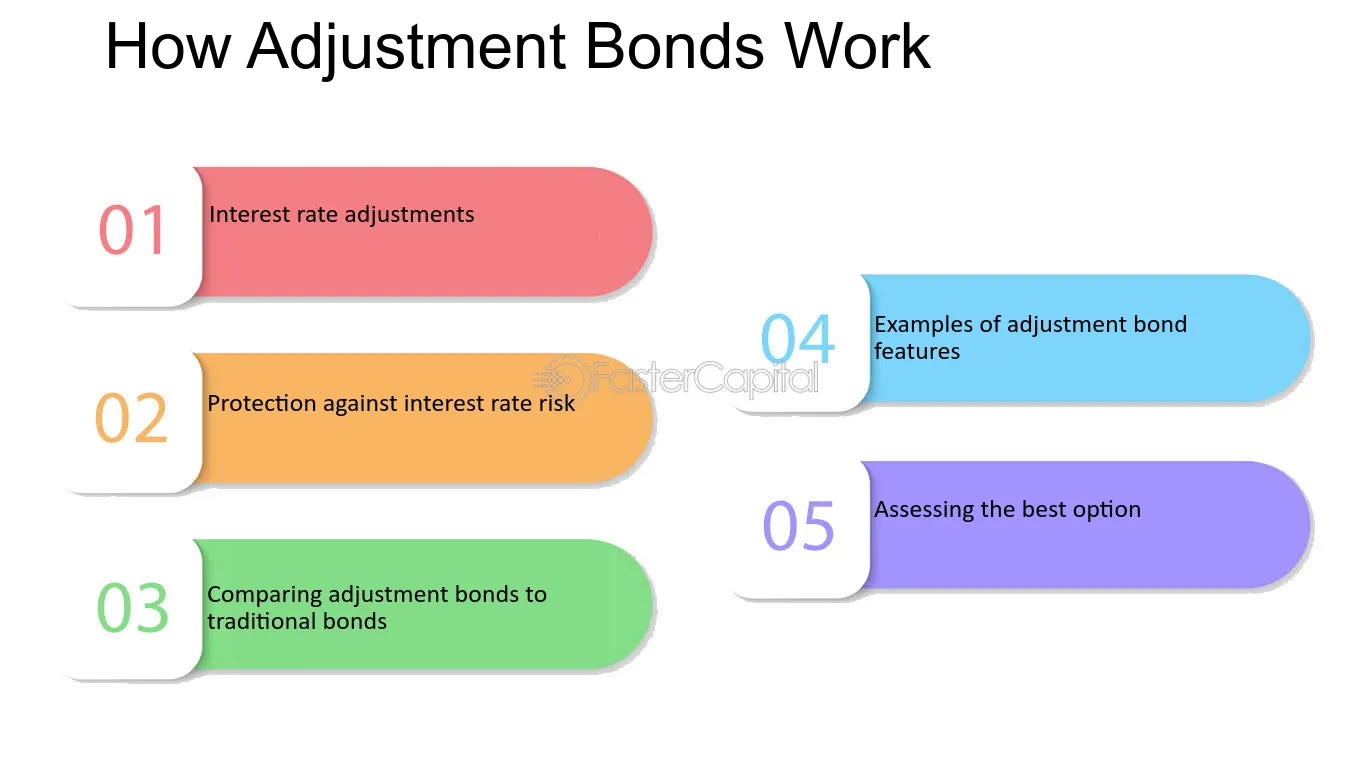 How Adjustment Bonds Work

01
Interest rate adjustments

02
Protection against interest rate risk

03
Comparing adjustment bonds to traditional bonds

04
Examples of adjustment bond features

05
Assessing the best option

FasterCapital